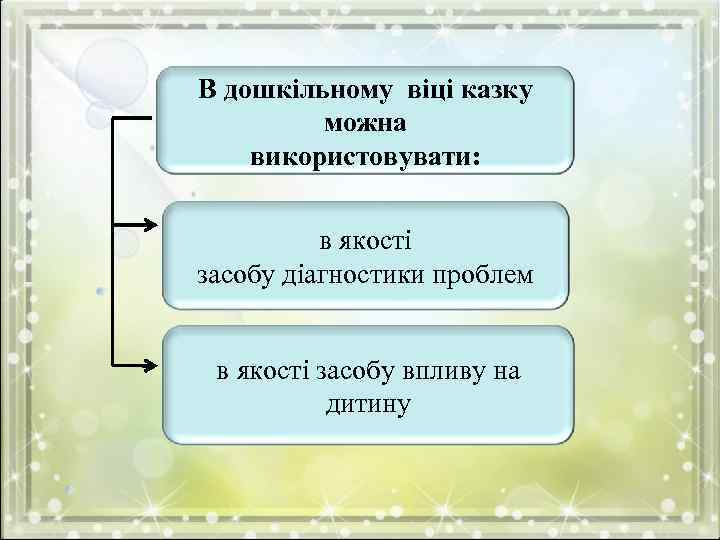 В дошкільному віці казку можна використовувати:

в якості засобу діагностики проблем

в якості засобу впливу на дитину